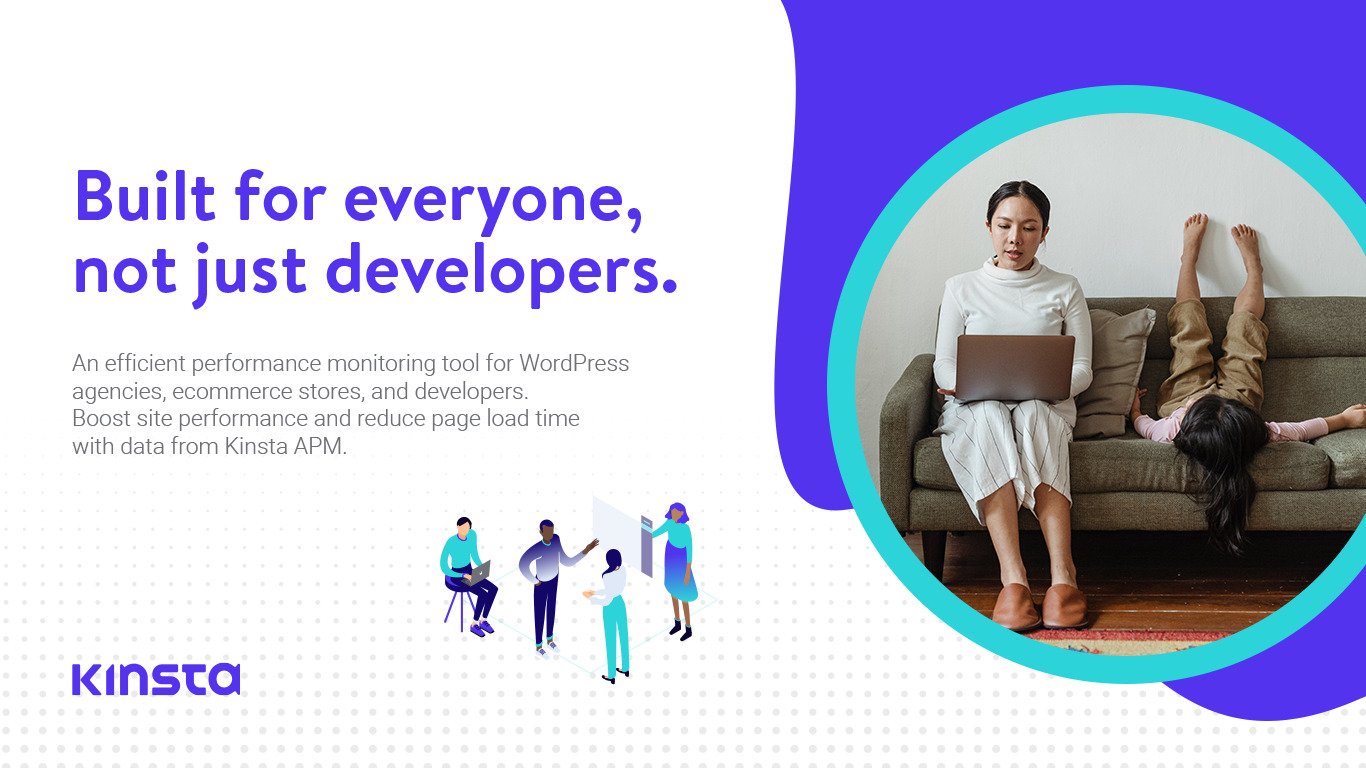 Built for everyone, not just developers.

An efficient performance monitoring tool for WordPress agencies, ecommerce stores, and developers. Boost site performance and reduce page load time with data from Kinsta APM.

KINSTA